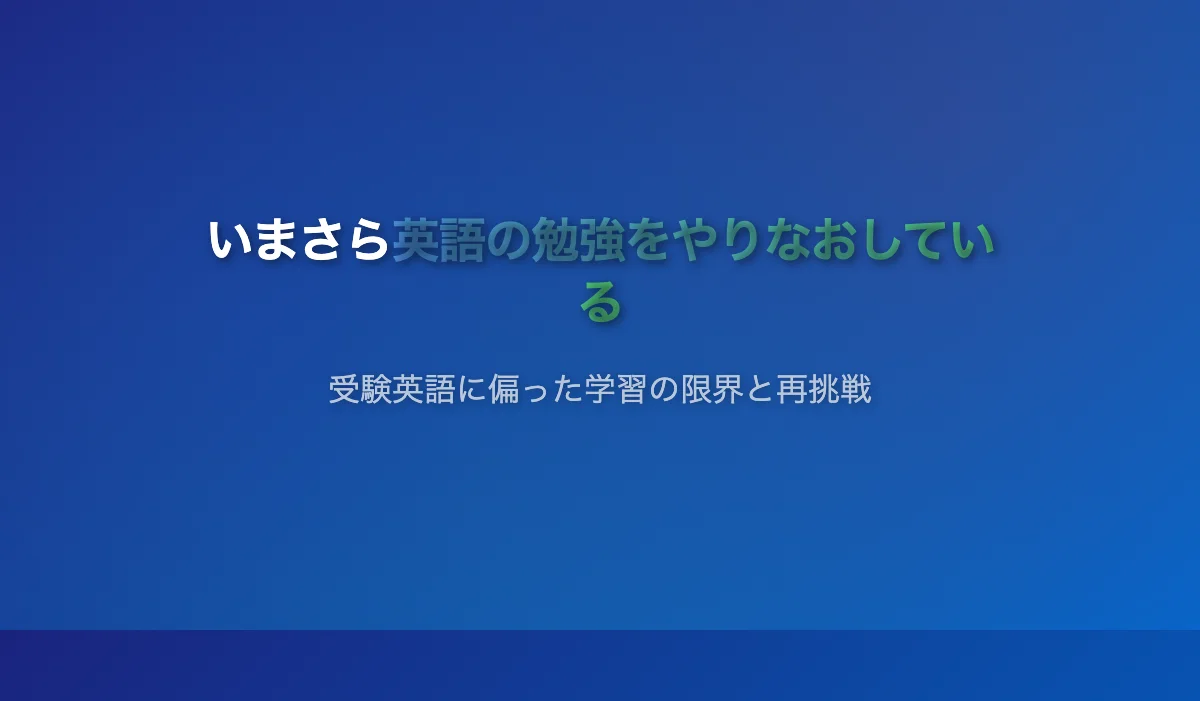 いまさら英語の勉強をやりなおしている

受験英語に偏った学習の限界と再挑戦